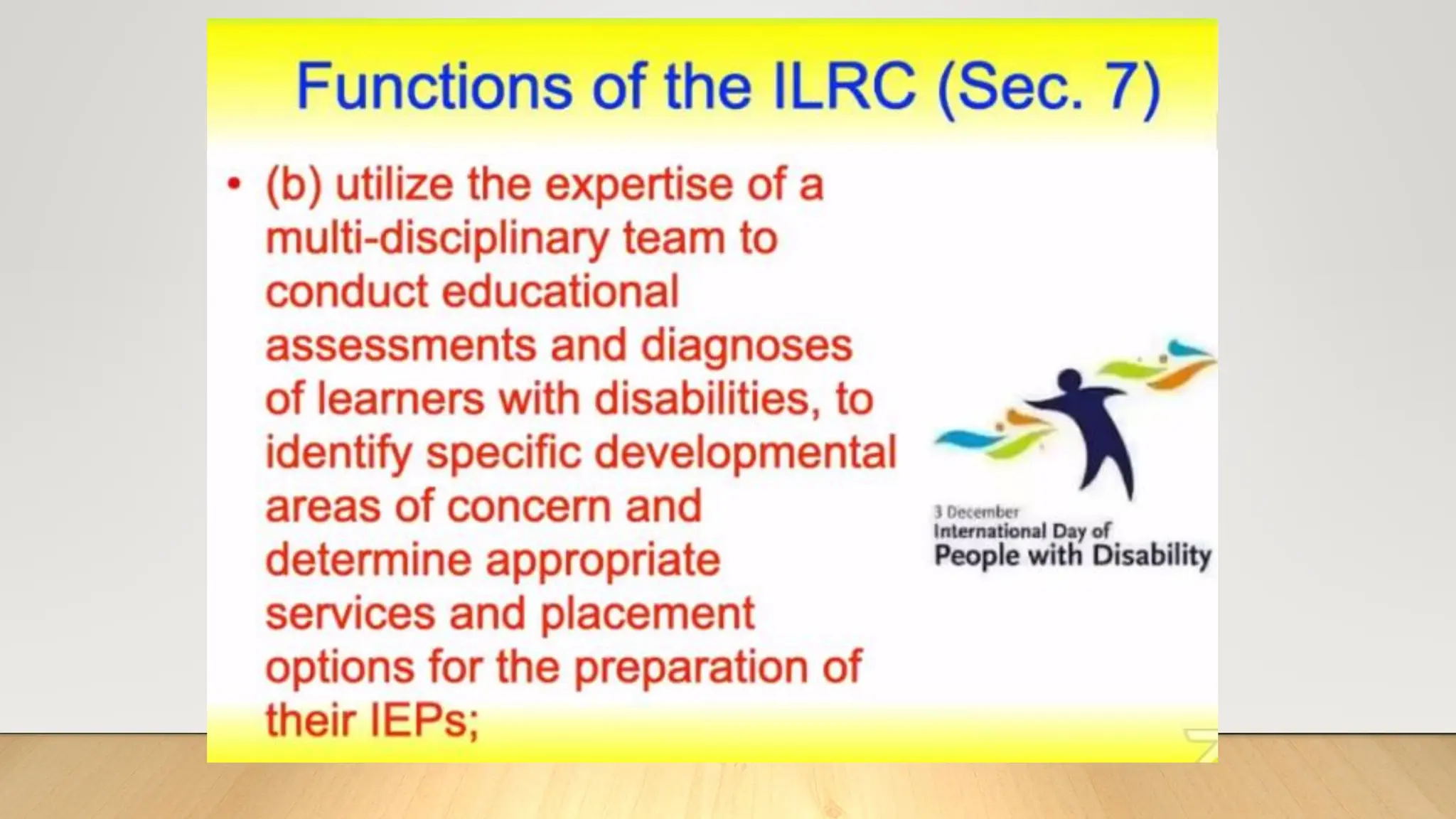 Functions of the ILRC (Sec. 7)

• (b) utilize the expertise of a multi-disciplinary team to conduct educational assessments and diagnoses of learners with disabilities, to identify specific developmental areas of concern and determine appropriate services and placement options for the preparation of their IEPs;

3 December
International Day of
People with Disability